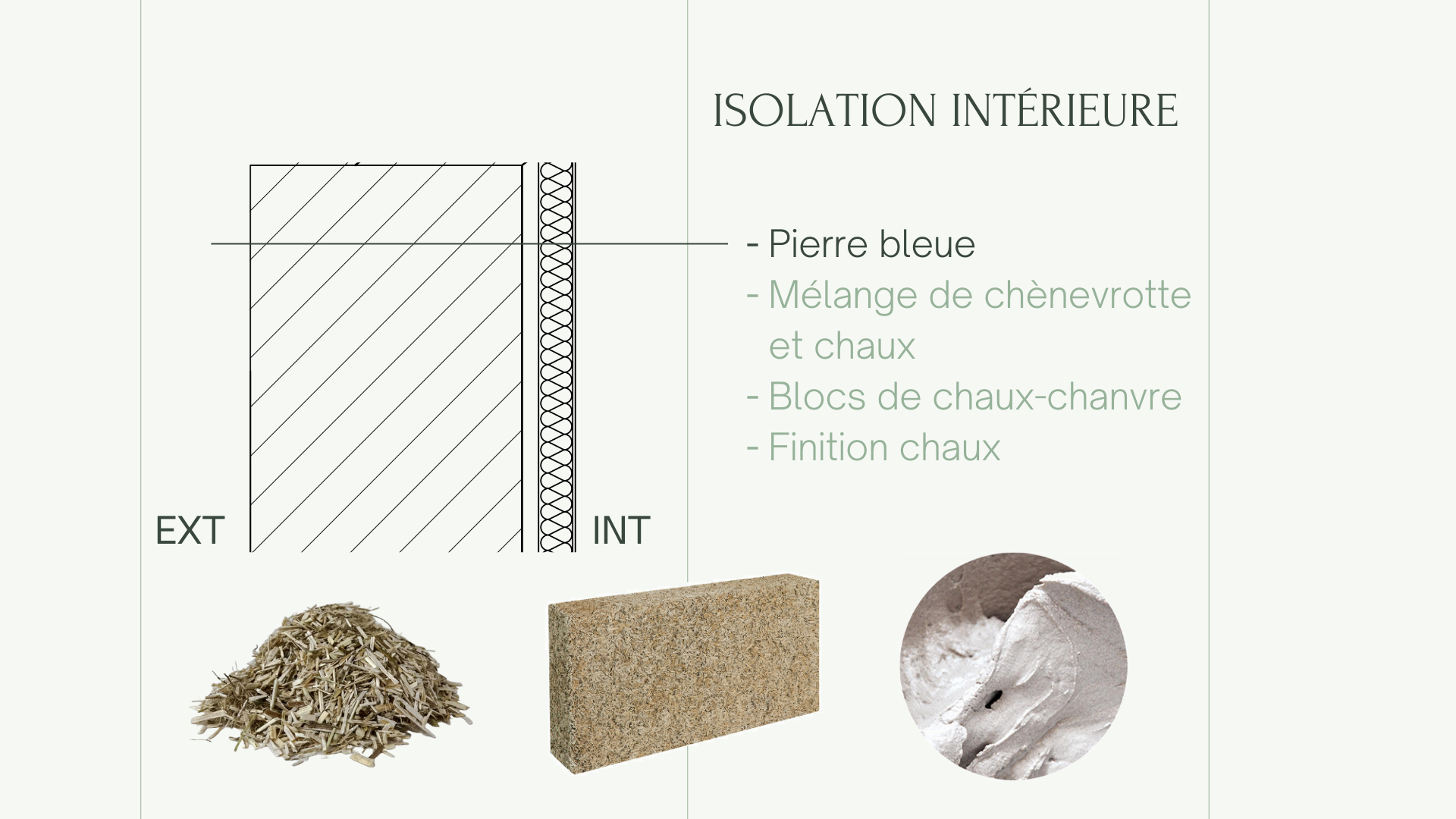 ISOLATION INTÉRIEURE

- Pierre bleue
- Mélange de chènevrotte et chaux
- Blocs de chaux-chanvre
- Finition chaux

EXT

INT